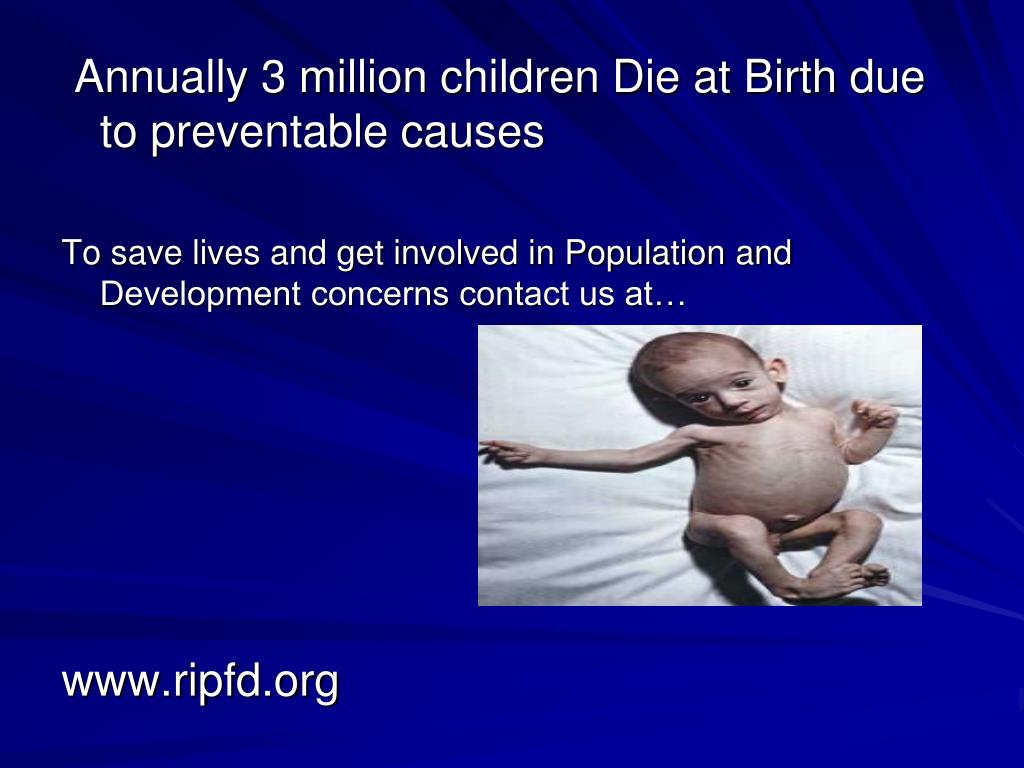 Annually 3 million children Die at Birth due to preventable causes

To save lives and get involved in Population and Development concerns contact us at…

www.ripfd.org